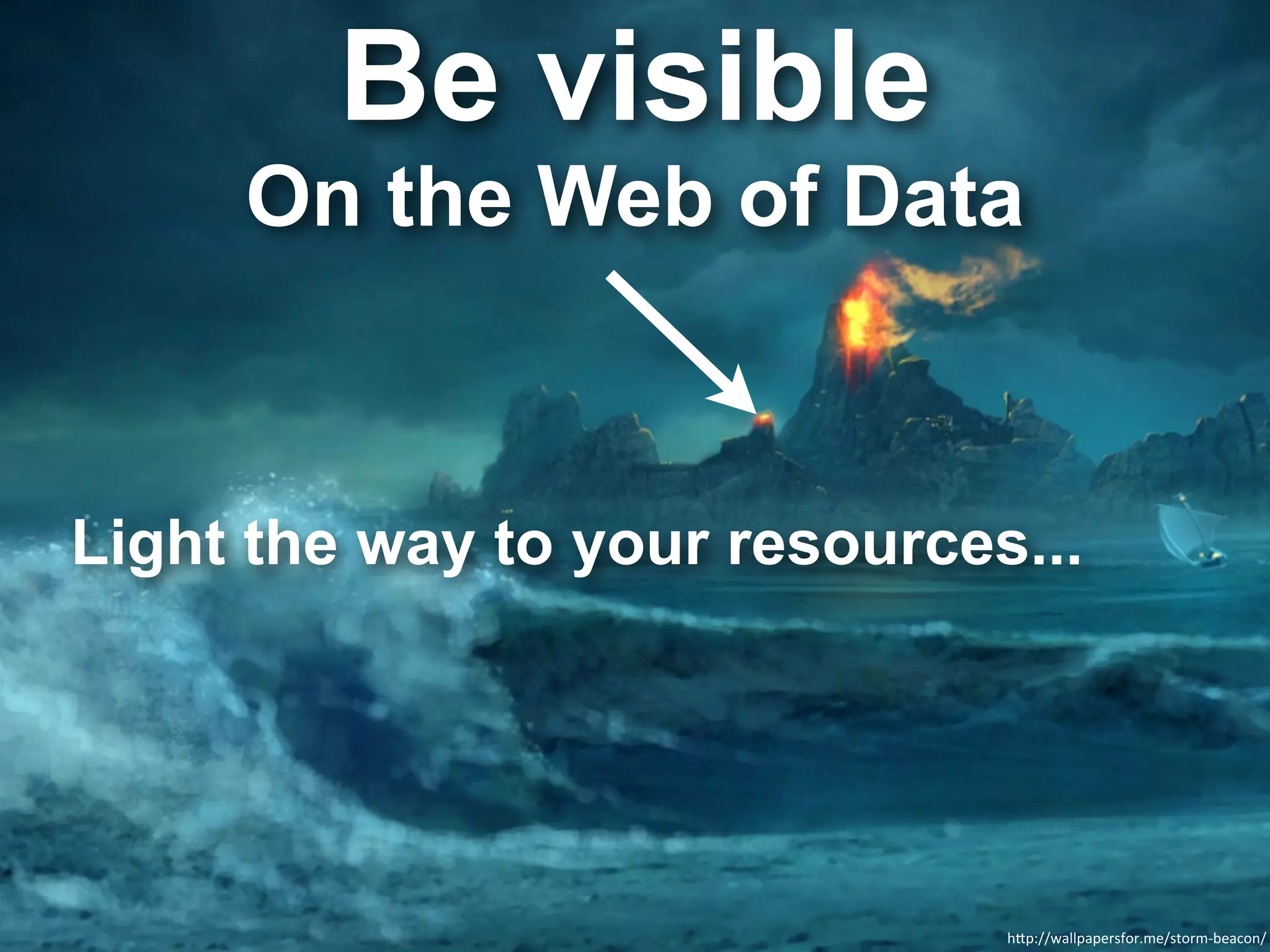 Be visible
On the Web of Data

Light the way to your resources...

http://wallpapersfor.me/storm-beacon/